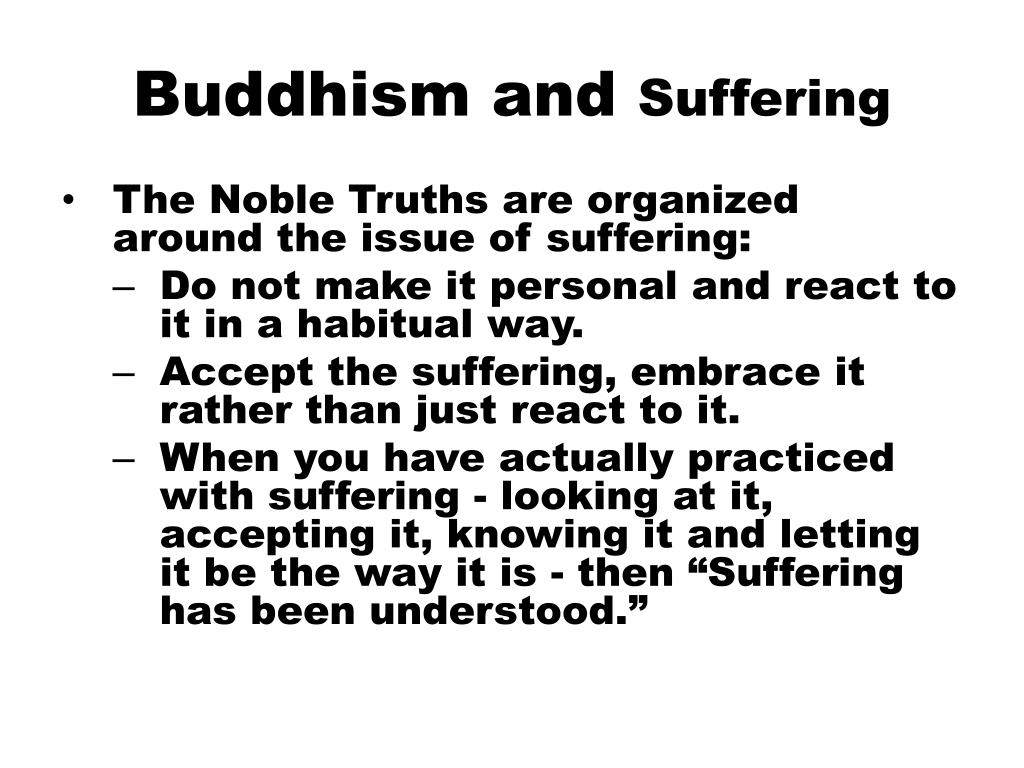 Buddhism and Suffering

• The Noble Truths are organized around the issue of suffering:
– Do not make it personal and react to it in a habitual way.
– Accept the suffering, embrace it rather than just react to it.
– When you have actually practiced with suffering - looking at it, accepting it, knowing it and letting it be the way it is - then “Suffering has been understood.”